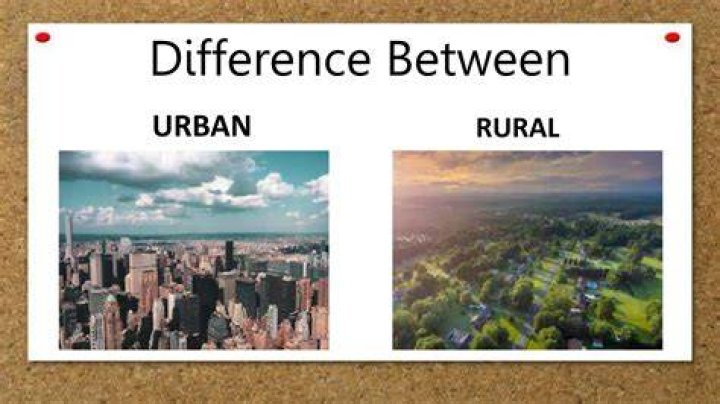 Difference Between

URBAN

RURAL